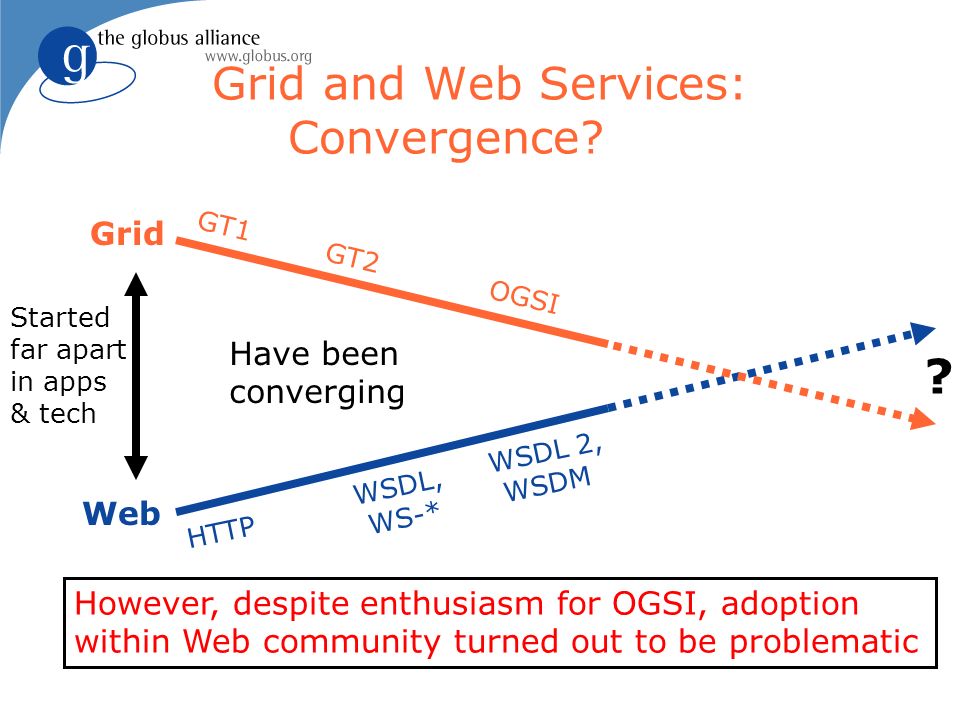 g the globus alliance
www.globus.org

Grid and Web Services: Convergence?

Grid
GT1
GT2
OGSI

Started far apart in apps & tech

Have been converging

?

Web
HTTP
WSDL, WS-*
WSDL 2, WSDM

However, despite enthusiasm for OGSI, adoption within Web community turned out to be problematic